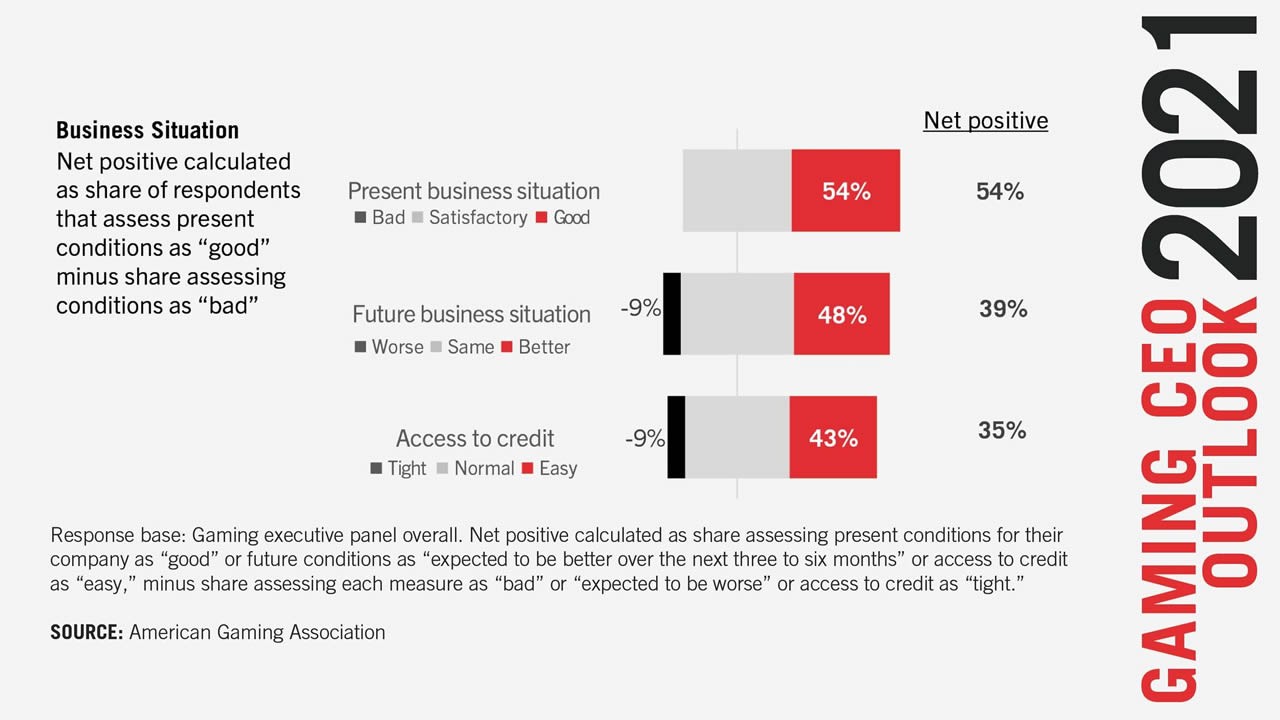 Business Situation
Net positive calculated as share of respondents that assess present conditions as “good” minus share assessing conditions as “bad”

Net positive

Present business situation
■ Bad ■ Satisfactory ■ Good
54%
54%

Future business situation
■ Worse ■ Same ■ Better
-9%
48%
39%

Access to credit
■ Tight ■ Normal ■ Easy
-9%
43%
35%

Response base: Gaming executive panel overall. Net positive calculated as share assessing present conditions for their company as “good” or future conditions as “expected to be better over the next three to six months” or access to credit as “easy,” minus share assessing each measure as “bad” or “expected to be worse” or access to credit as “tight.”

SOURCE: American Gaming Association

GAMING CEO OUTLOOK 2021